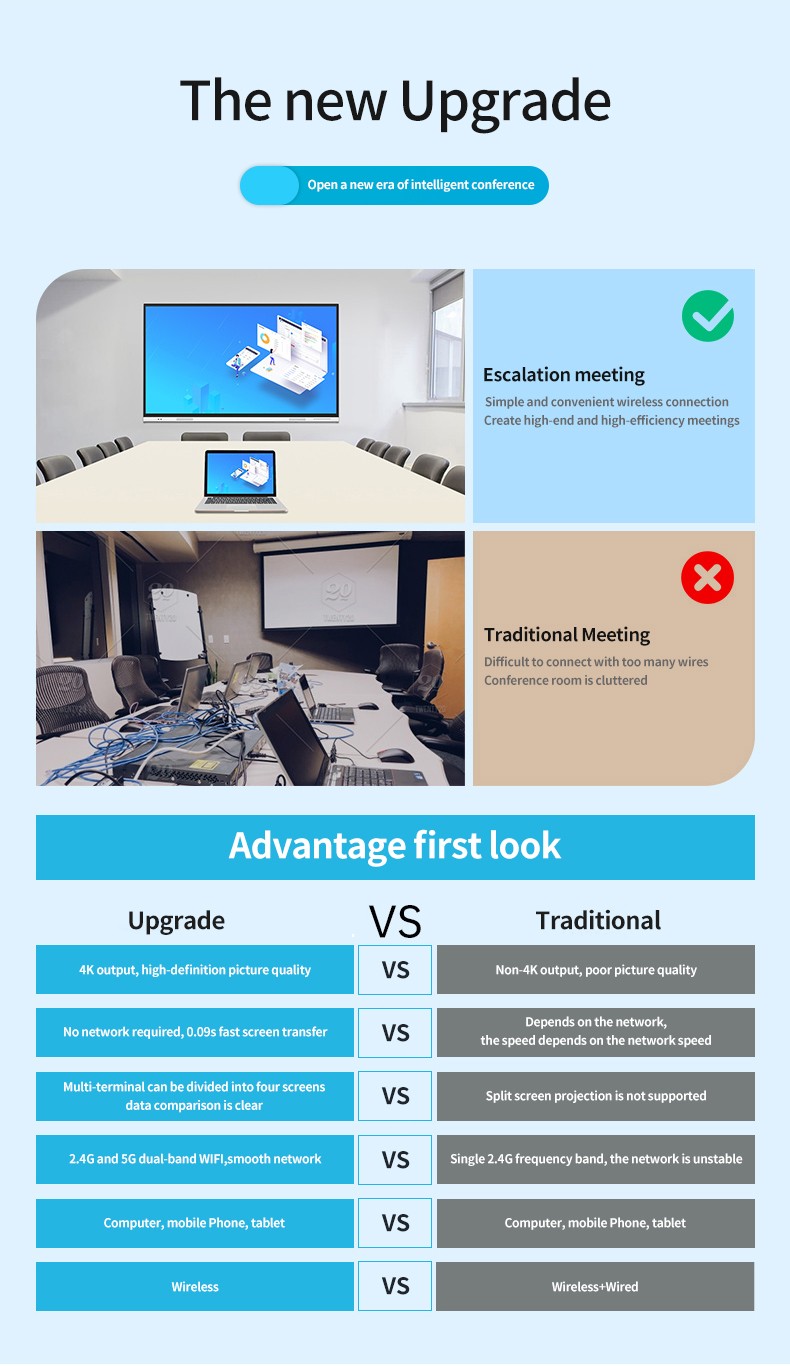 The new Upgrade

Open a new era of intelligent conference

Escalation meeting

Simple and convenient wireless connection
Create high-end and high-efficiency meetings

Traditional Meeting

Difficult to connect with too many wires
Conference room is cluttered

Advantage first look

| Upgrade | VS | Traditional |
|---|---|---|
| 4K output, high-definition picture quality | VS | Non-4K output, poor picture quality |
| No network required, 0.09s fast screen transfer | VS | Depends on the network, the speed depends on the network speed |
| Multi-terminal can be divided into four screens data comparison is clear | VS | Split screen projection is not supported |
| 2.4G and 5G dual-band WIFI,smooth network | VS | Single 2.4G frequency band, the network is unstable |
| Computer, mobile Phone, tablet | VS | Computer, mobile Phone, tablet |
| Wireless | VS | Wireless+Wired |